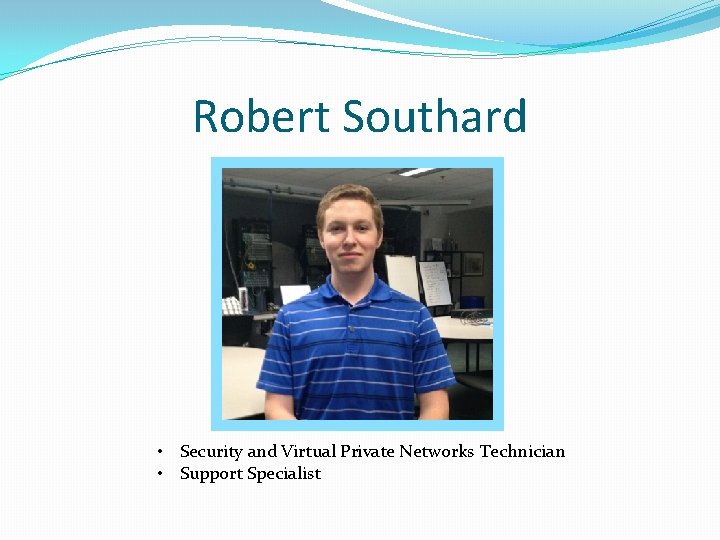 Robert Southard

• Security and Virtual Private Networks Technician
• Support Specialist